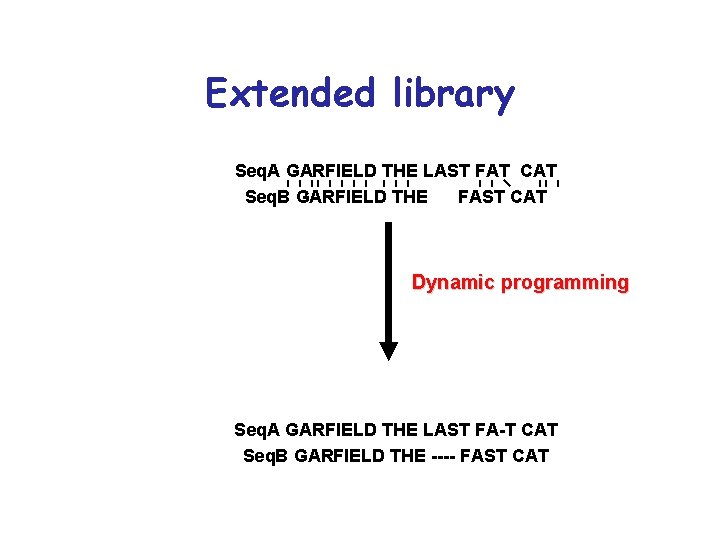 Extended library

SeqA GARFIELD THE LAST FAT CAT
SeqB GARFIELD THE FAST CAT

Dynamic programming

SeqA GARFIELD THE LAST FA-T CAT
SeqB GARFIELD THE ---- FAST CAT